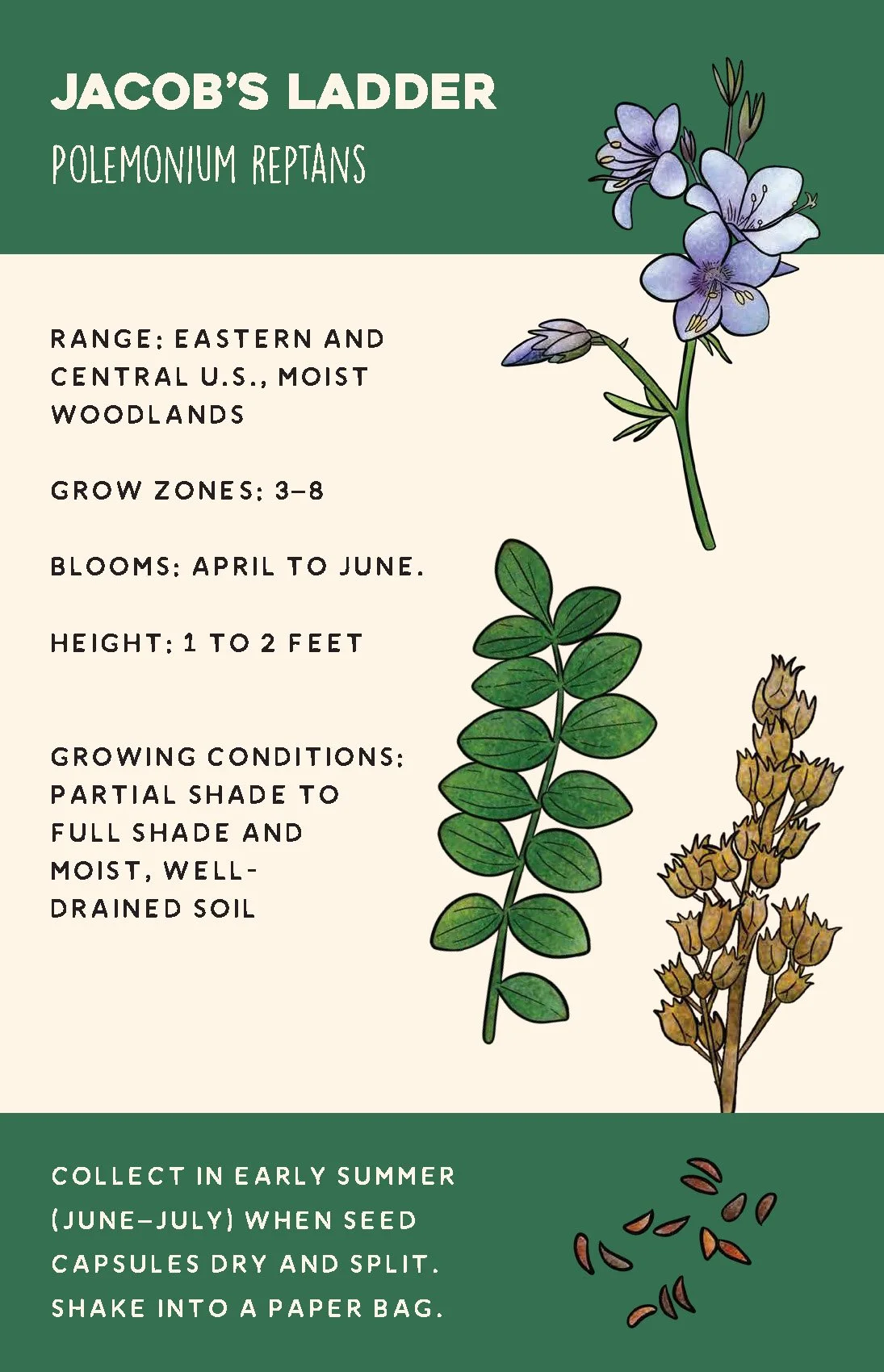 JACOB'S LADDER
POLEMONIUM REPTANS

RANGE: EASTERN AND CENTRAL U.S., MOIST WOODLANDS

GROW ZONES: 3–8

BLOOMS: APRIL TO JUNE.

HEIGHT: 1 TO 2 FEET

GROWING CONDITIONS: PARTIAL SHADE TO FULL SHADE AND MOIST, WELL-DRAINED SOIL

COLLECT IN EARLY SUMMER (JUNE–JULY) WHEN SEED CAPSULES DRY AND SPLIT. SHAKE INTO A PAPER BAG.